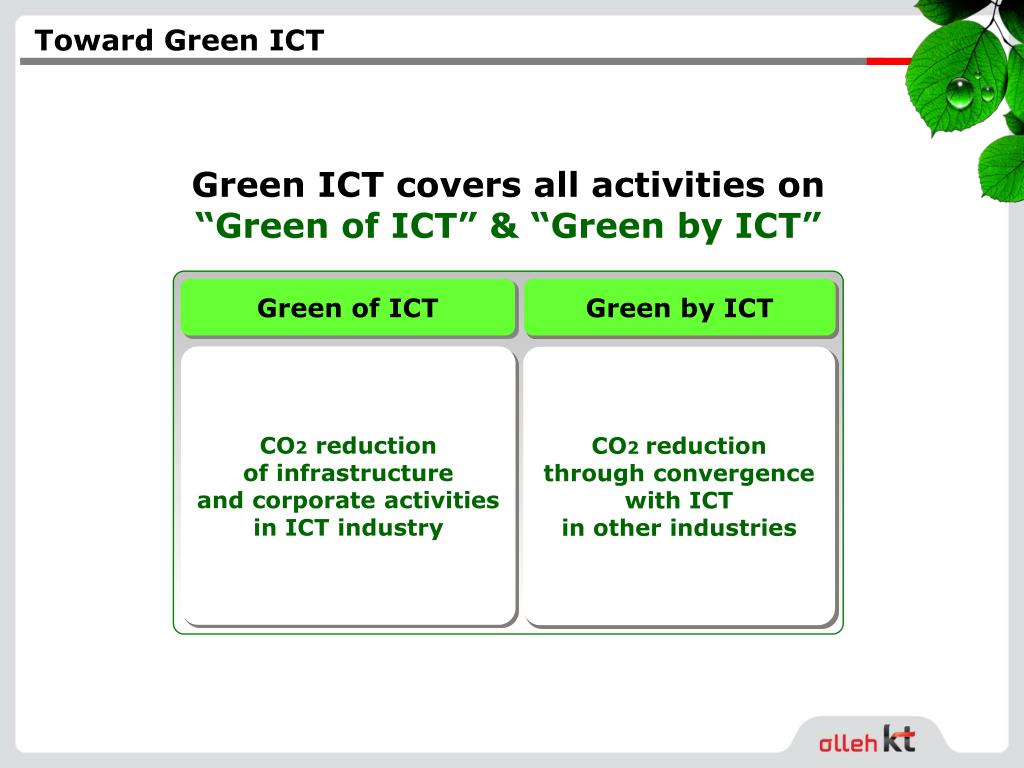 Toward Green ICT

Green ICT covers all activities on
“Green of ICT” & “Green by ICT”

| Green of ICT | Green by ICT |
|---|---|
| $CO_2$ reduction of infrastructure and corporate activities in ICT industry | $CO_2$ reduction through convergence with ICT in other industries |

olleh kt